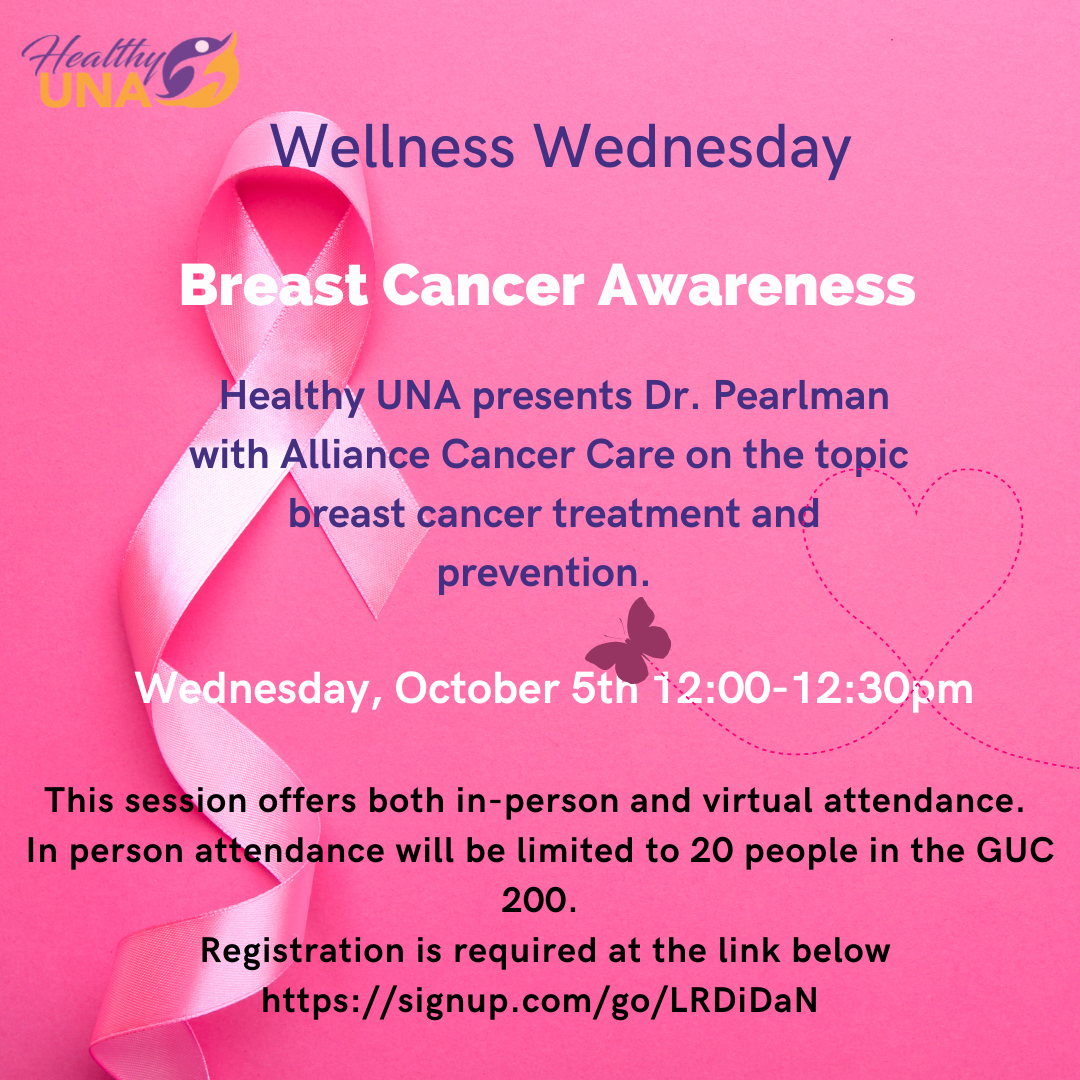 Healthy UNA

Wellness Wednesday

Breast Cancer Awareness

Healthy UNA presents Dr. Pearlman with Alliance Cancer Care on the topic breast cancer treatment and prevention.

Wednesday, October 5th 12:00-12:30pm

This session offers both in-person and virtual attendance. In person attendance will be limited to 20 people in the GUC 200.
Registration is required at the link below
https://signup.com/go/LRDiDaN